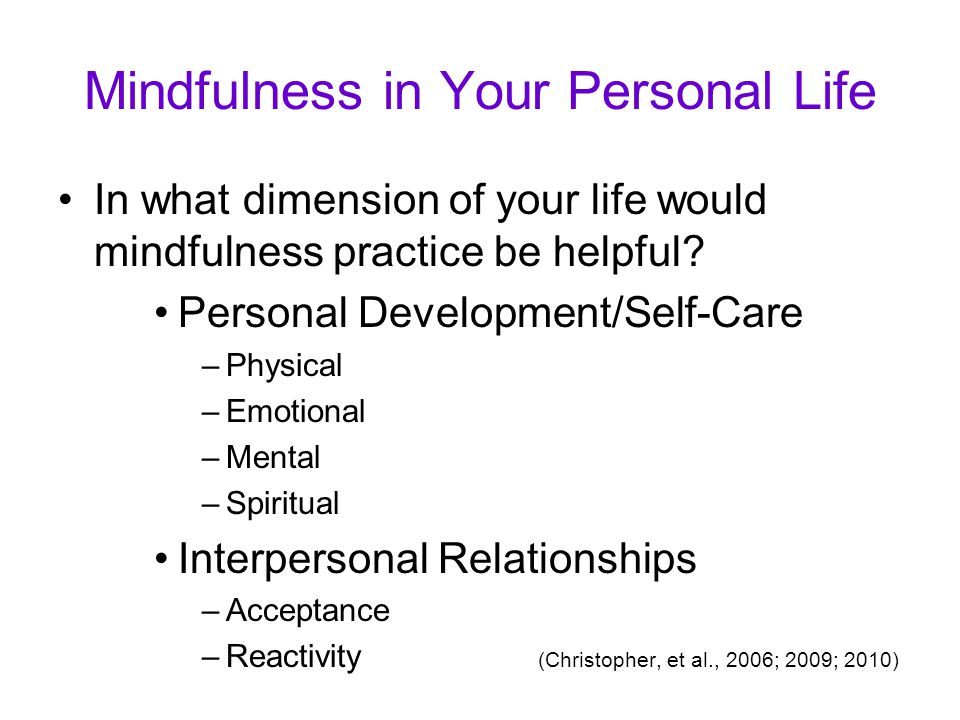 Mindfulness in Your Personal Life

• In what dimension of your life would mindfulness practice be helpful?

• Personal Development/Self-Care

– Physical

– Emotional

– Mental

– Spiritual

• Interpersonal Relationships

– Acceptance

– Reactivity

(Christopher, et al., 2006; 2009; 2010)